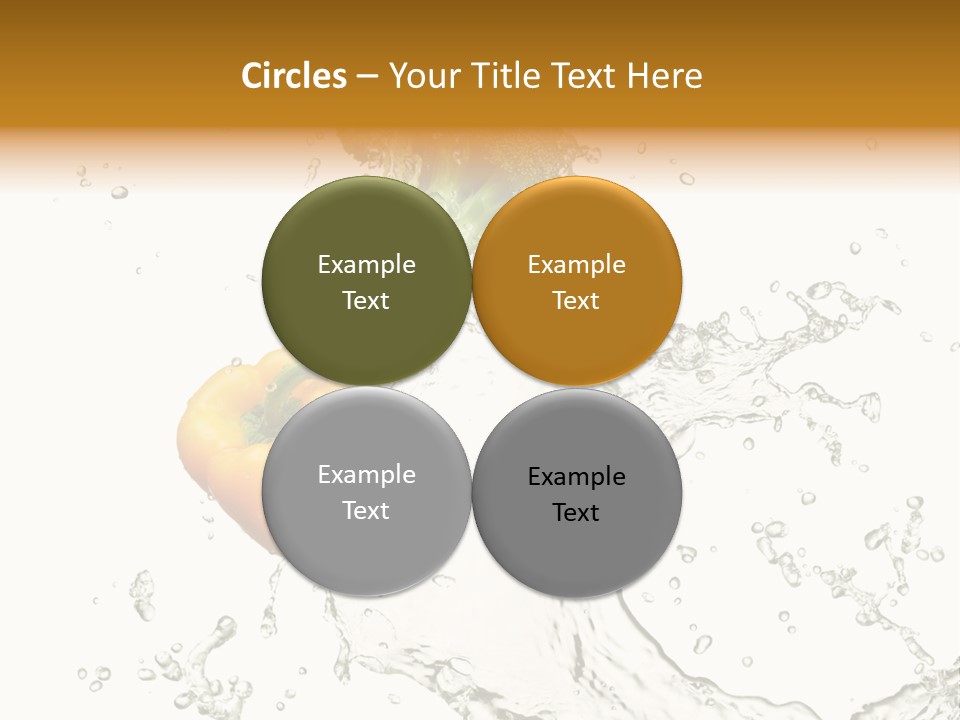 Circles – Your Title Text Here

Example Text

Example Text

Example Text

Example Text